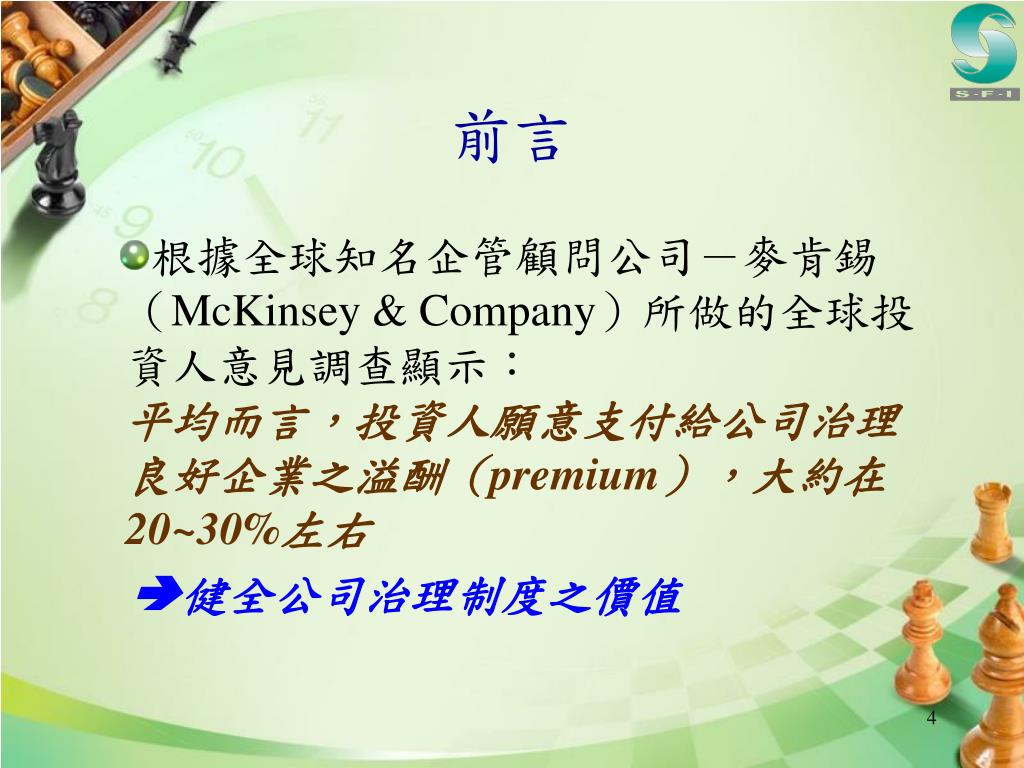 S-F-I

前言

根據全球知名企管顧問公司－麥肯錫（McKinsey & Company）所做的全球投資人意見調查顯示：
平均而言，投資人願意支付給公司治理良好企業之溢酬（premium），大約在20~30%左右

➔健全公司治理制度之價值

4